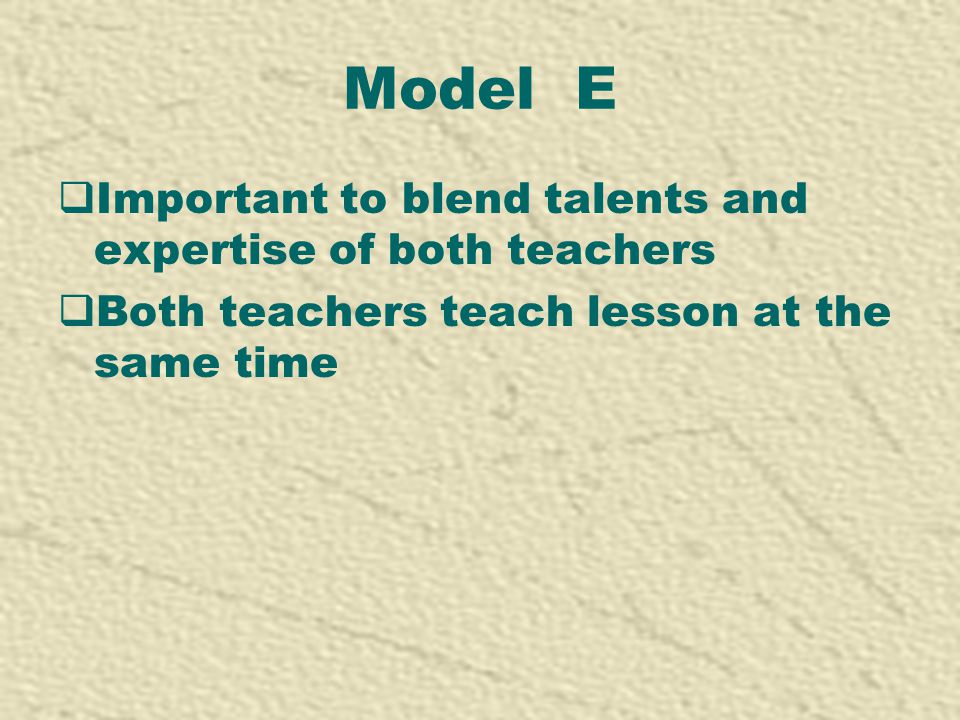 Model E

❑Important to blend talents and expertise of both teachers

❑Both teachers teach lesson at the same time